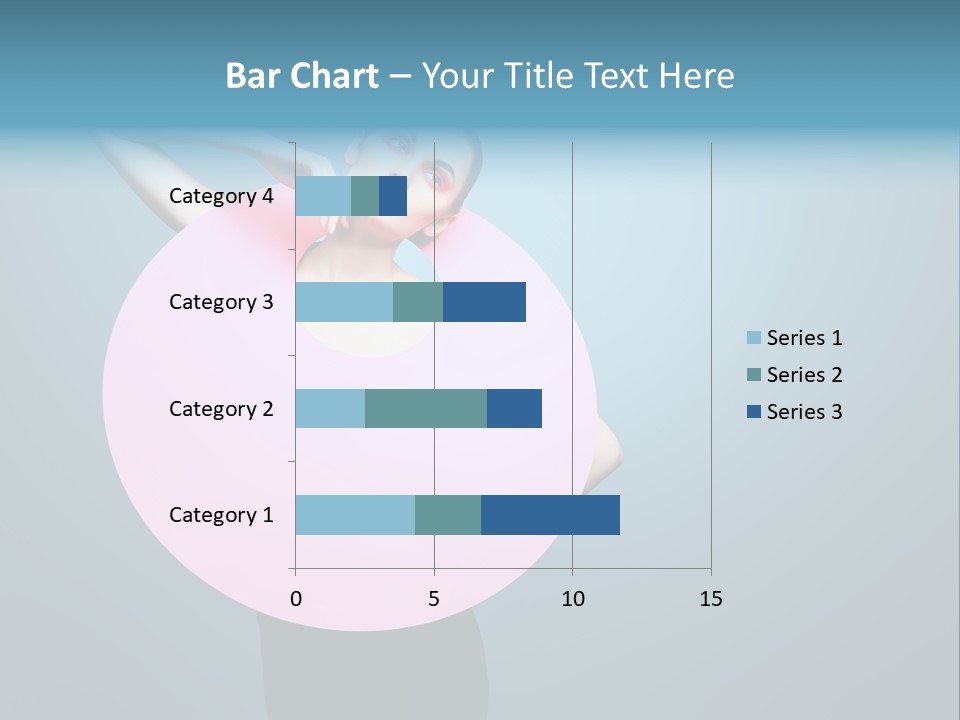 Bar Chart – Your Title Text Here

Category 4
Category 3
Category 2
Category 1

0
5
10
15

Series 1
Series 2
Series 3